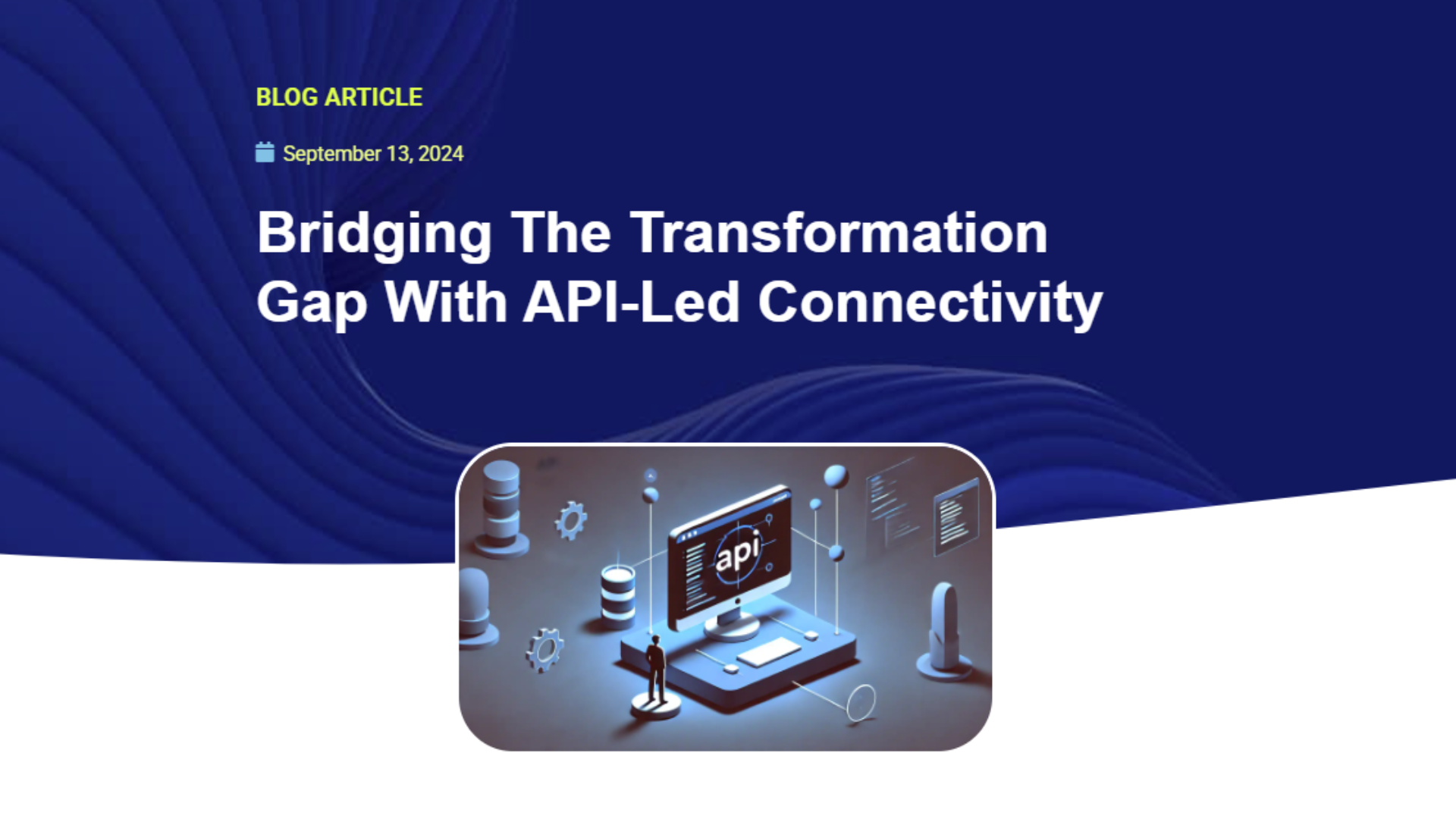 BLOG ARTICLE

September 13, 2024

Bridging The Transformation Gap With API-Led Connectivity

api